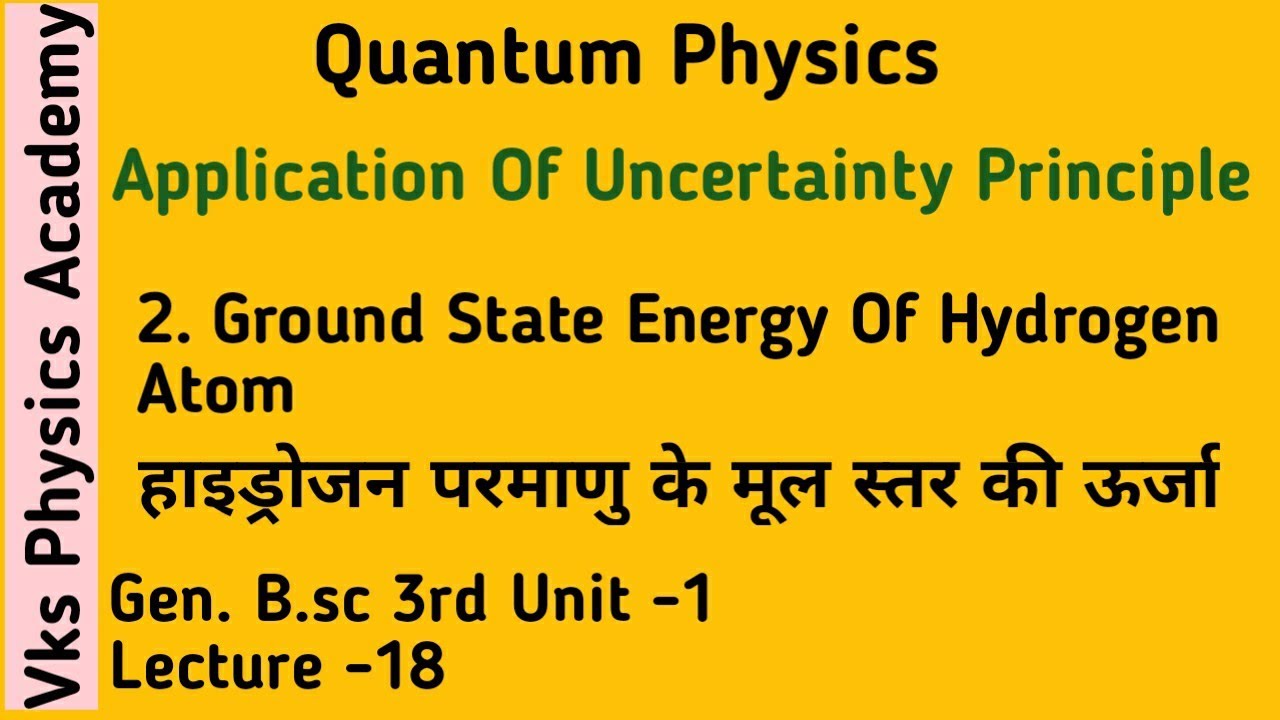 Vks Physics Academy

Quantum Physics

Application Of Uncertainty Principle

2. Ground State Energy Of Hydrogen Atom

हाइड्रोजन परमाणु के मूल स्तर की ऊर्जा

Gen. B.sc 3rd Unit -1
Lecture -18